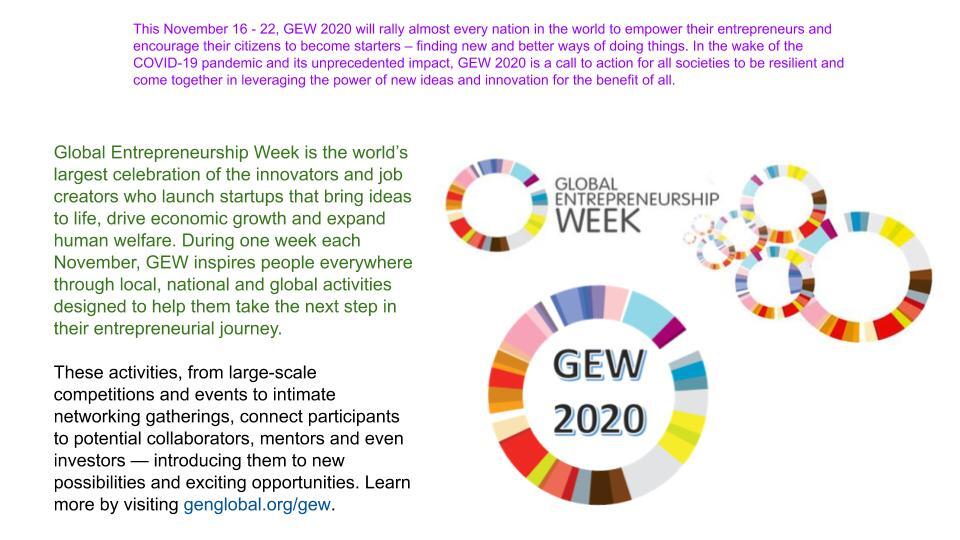 This November 16 - 22, GEW 2020 will rally almost every nation in the world to empower their entrepreneurs and encourage their citizens to become starters – finding new and better ways of doing things. In the wake of the COVID-19 pandemic and its unprecedented impact, GEW 2020 is a call to action for all societies to be resilient and come together in leveraging the power of new ideas and innovation for the benefit of all.

Global Entrepreneurship Week is the world's largest celebration of the innovators and job creators who launch startups that bring ideas to life, drive economic growth and expand human welfare. During one week each November, GEW inspires people everywhere through local, national and global activities designed to help them take the next step in their entrepreneurial journey.

These activities, from large-scale competitions and events to intimate networking gatherings, connect participants to potential collaborators, mentors and even investors — introducing them to new possibilities and exciting opportunities. Learn more by visiting genglobal.org/gew.

GLOBAL ENTREPRENEURSHIP WEEK

GEW 2020